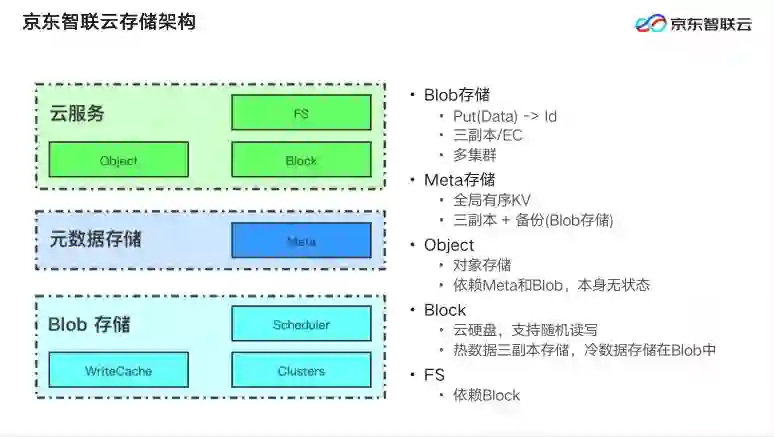 京东智联云存储架构

京东智联云

云服务

FS

Object

Block

元数据存储

Meta

Blob 存储

Scheduler

WriteCache

Clusters

• Blob存储
• Put(Data) -> Id
• 三副本/EC
• 多集群
• Meta存储
• 全局有序KV
• 三副本 + 备份(Blob存储)
• Object
• 对象存储
• 依赖Meta和Blob，本身无状态
• Block
• 云硬盘，支持随机读写
• 热数据三副本存储，冷数据存储在Blob中
• FS
• 依赖Block